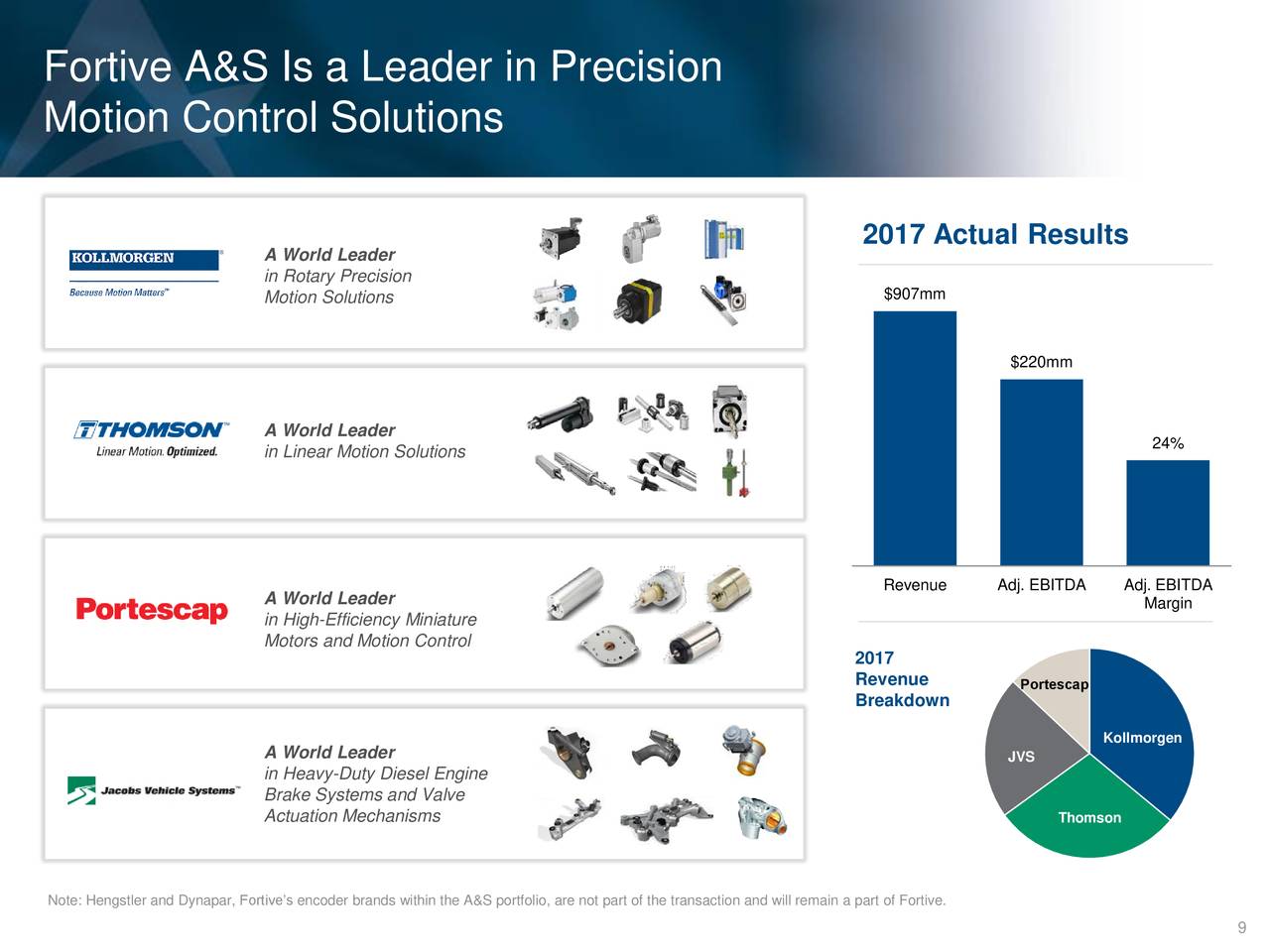 Fortive A&S Is a Leader in Precision Motion Control Solutions

KOLLMORGEN
Because Motion Matters™

A World Leader
in Rotary Precision Motion Solutions

THOMSON™
Linear Motion. Optimized.

A World Leader
in Linear Motion Solutions

Portescap

A World Leader
in High-Efficiency Miniature Motors and Motion Control

Jacobs Vehicle Systems™

A World Leader
in Heavy-Duty Diesel Engine Brake Systems and Valve Actuation Mechanisms

2017 Actual Results

$907mm
$220mm
24%

Revenue
Adj. EBITDA
Adj. EBITDA Margin

2017 Revenue Breakdown

Portescap
Kollmorgen
JVS
Thomson

Note: Hengstler and Dynapar, Fortive's encoder brands within the A&S portfolio, are not part of the transaction and will remain a part of Fortive.

9